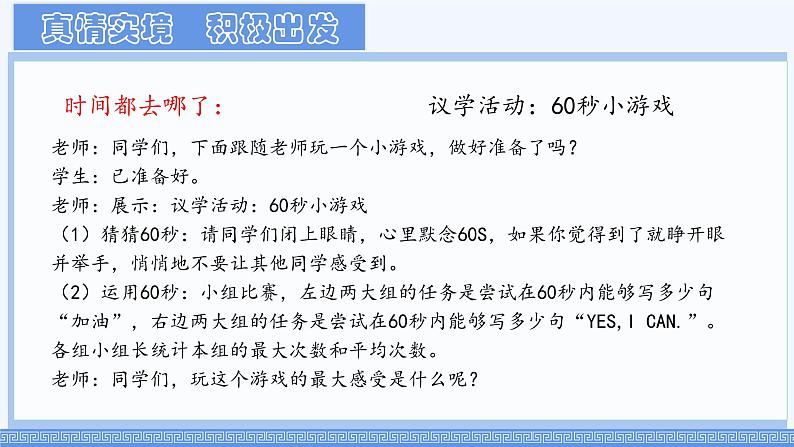 真情实境　积极出发

时间都去哪了：　　　　议学活动：60秒小游戏

老师：同学们，下面跟随老师玩一个小游戏，做好准备了吗？
学生：已准备好。
老师：展示：议学活动：60秒小游戏
（1）猜猜60秒：请同学们闭上眼睛，心里默念60S，如果你觉得到了就睁开眼并举手，悄悄地不要让其他同学感受到。
（2）运用60秒：小组比赛，左边两大组的任务是尝试在60秒内能够写多少句“加油”，右边两大组的任务是尝试在60秒内能够写多少句“YES,I CAN.”。各组小组长统计本组的最大次数和平均次数。
老师：同学们，玩这个游戏的最大感受是什么呢？